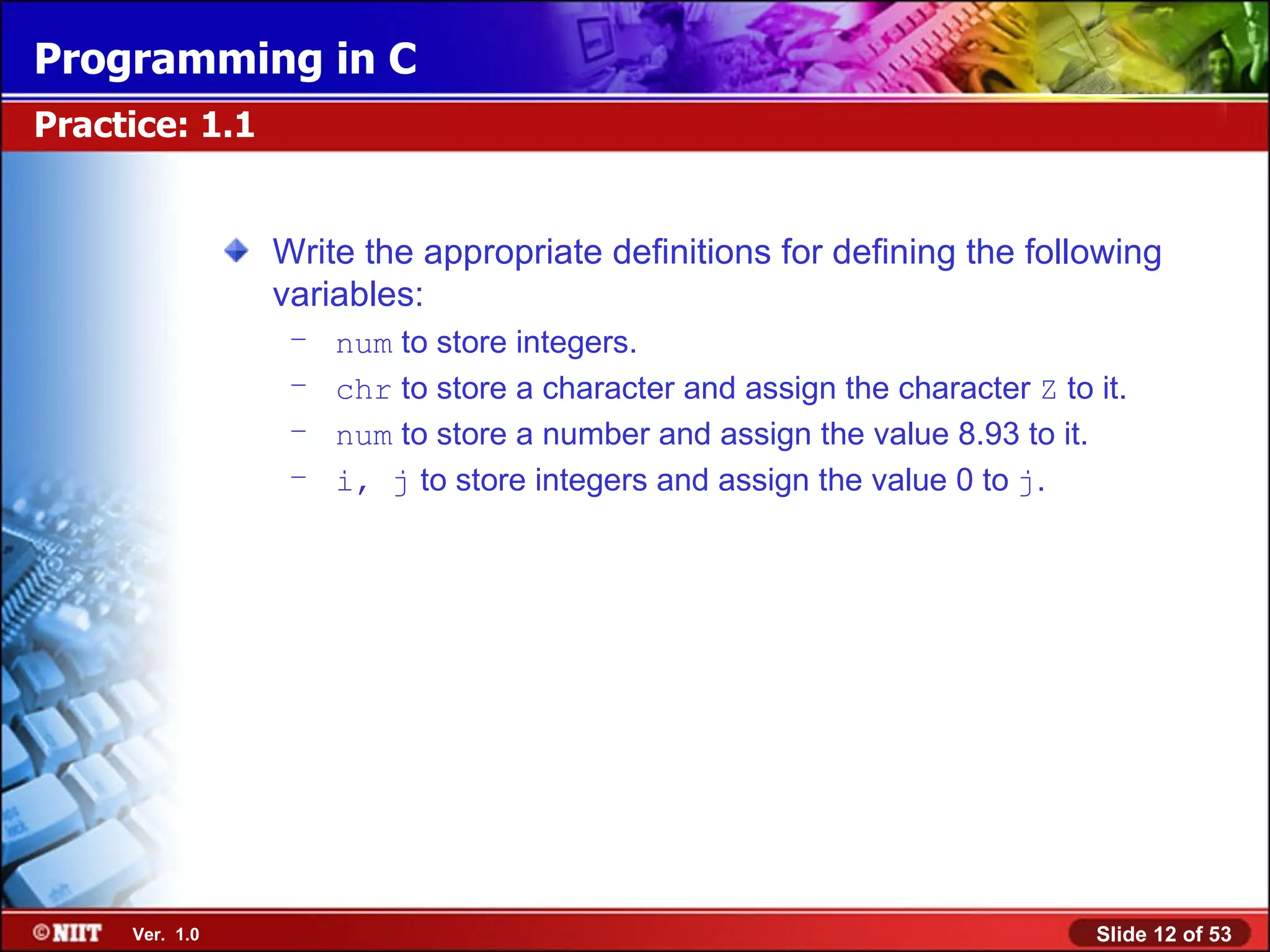 Programming in C

Practice: 1.1

Write the appropriate definitions for defining the following variables:

– num to store integers.
– chr to store a character and assign the character Z to it.
– num to store a number and assign the value 8.93 to it.
– i, j to store integers and assign the value 0 to j.

©NIIT Ver. 1.0

Slide 12 of 53